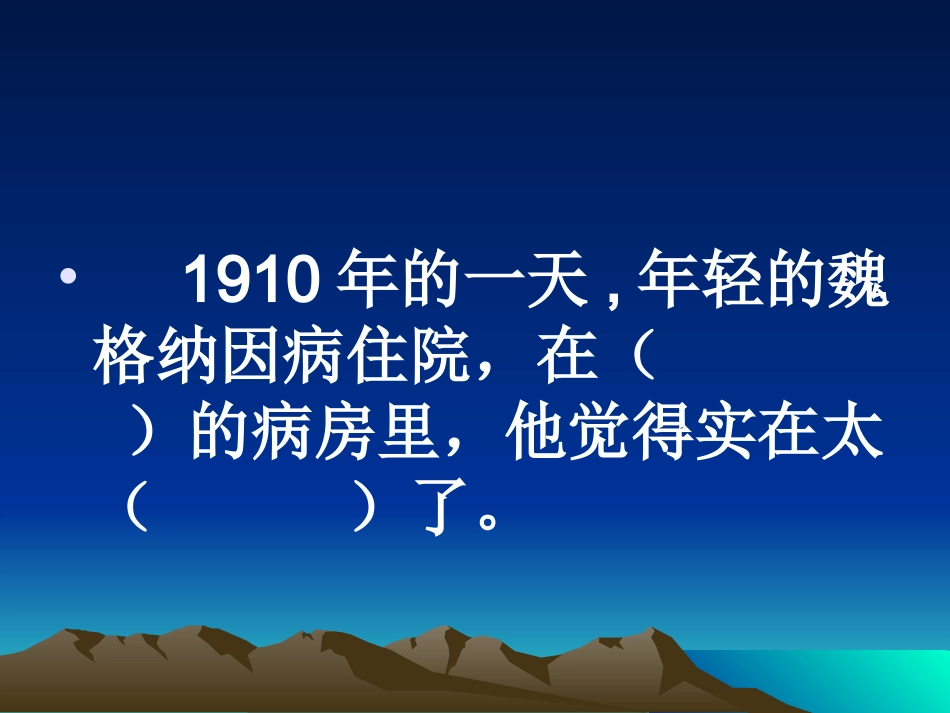 • 1910 年的一天 , 年轻的魏格纳因病住院，在（ ）的病房里，他觉得实在太（ ）了。